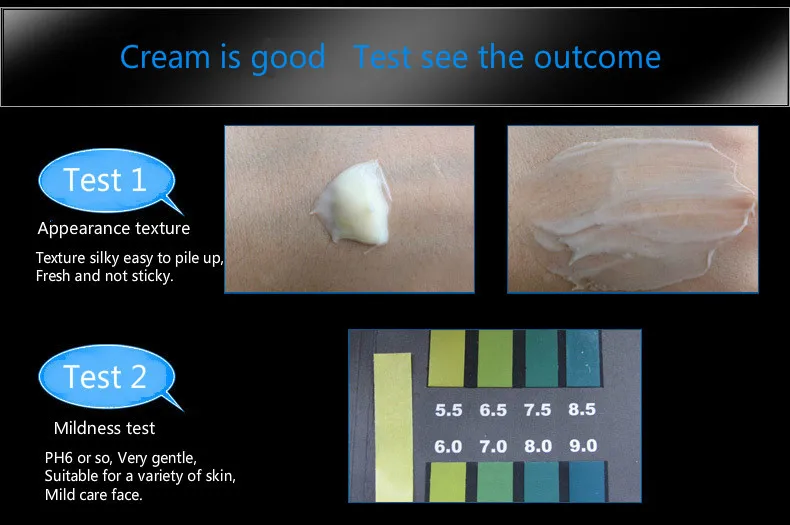 Cream is good Test see the outcome

Test 1

Appearance texture

Texture silky easy to pile up, Fresh and not sticky.

Test 2

Mildness test

PH6 or so, Very gentle, Suitable for a variety of skin, Mild care face.

5.5 6.5 7.5 8.5

6.0 7.0 8.0 9.0